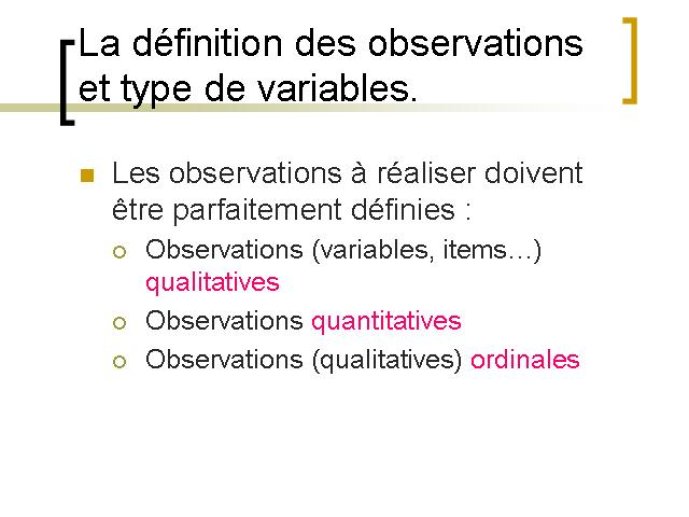 La définition des observations et type de variables.

Les observations à réaliser doivent être parfaitement définies :

Observations (variables, items…) qualitatives

Observations quantitatives

Observations (qualitatives) ordinales